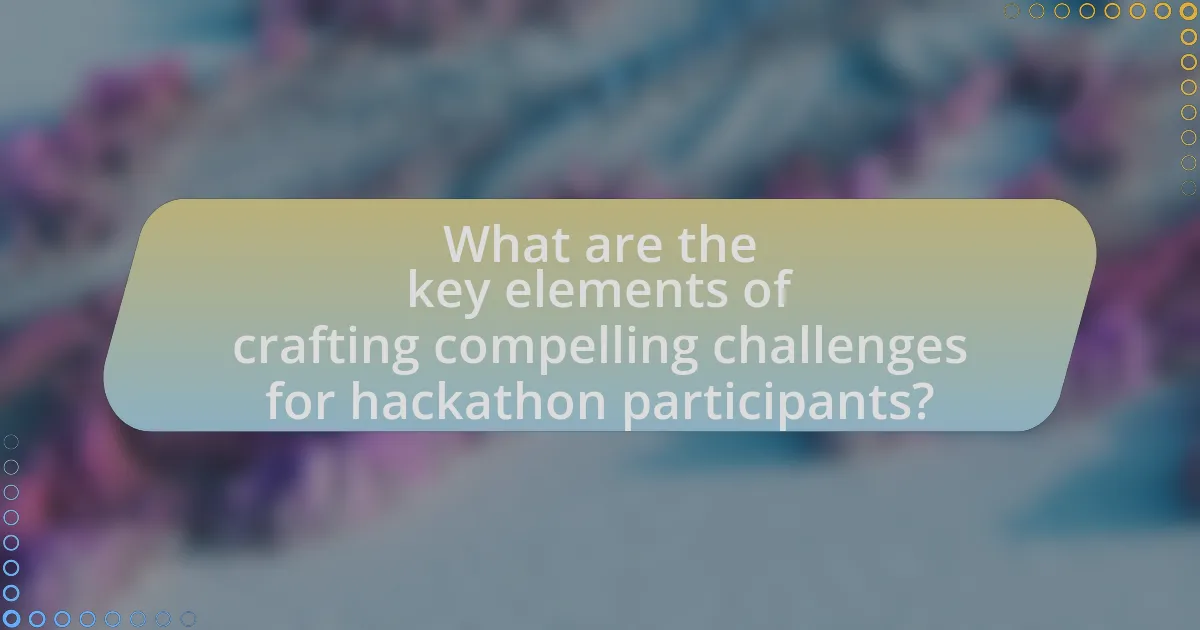 What are the key elements of crafting compelling challenges for hackathon participants?